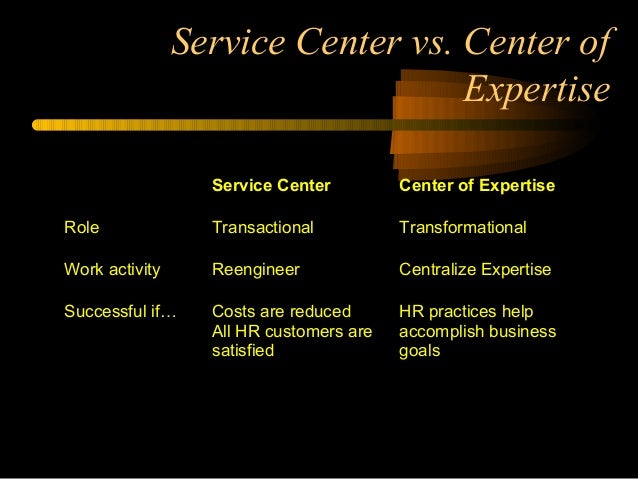 Service Center vs. Center of Expertise

| | Service Center | Center of Expertise |
|---|---|---|
| Role | Transactional | Transformational |
| Work activity | Reengineer | Centralize Expertise |
| Successful if… | Costs are reduced All HR customers are satisfied | HR practices help accomplish business goals |